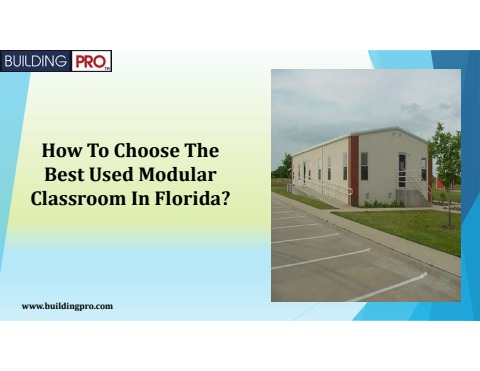 BUILDING PRO TM

How To Choose The Best Used Modular Classroom In Florida?

www.buildingpro.com